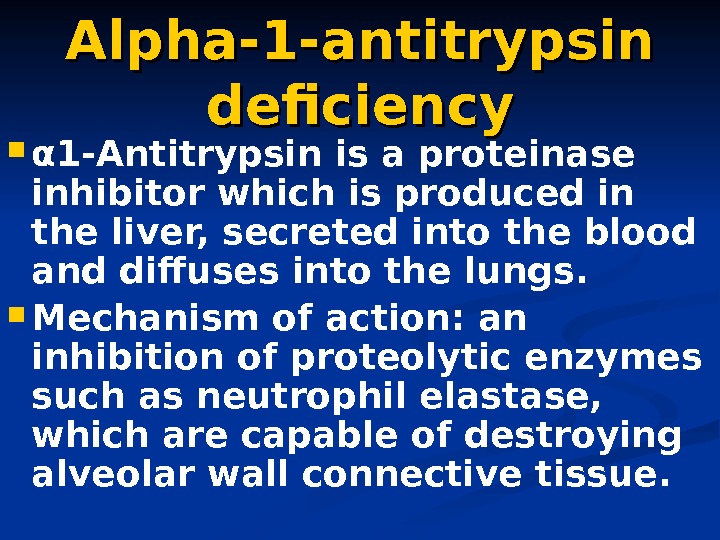 Alpha-1-antitrypsin deficiency

α1-Antitrypsin is a proteinase inhibitor which is produced in the liver, secreted into the blood and diffuses into the lungs.

Mechanism of action: an inhibition of proteolytic enzymes such as neutrophil elastase, which are capable of destroying alveolar wall connective tissue.